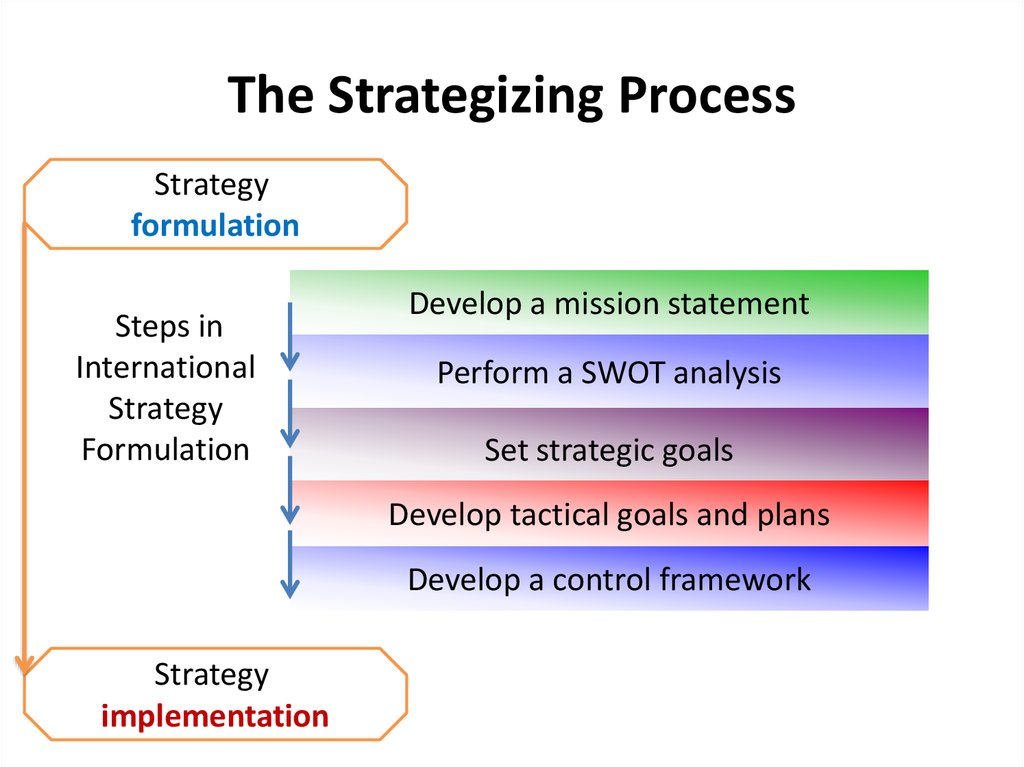 The Strategizing Process

Strategy formulation

Steps in International Strategy Formulation

Develop a mission statement

Perform a SWOT analysis

Set strategic goals

Develop tactical goals and plans

Develop a control framework

Strategy implementation